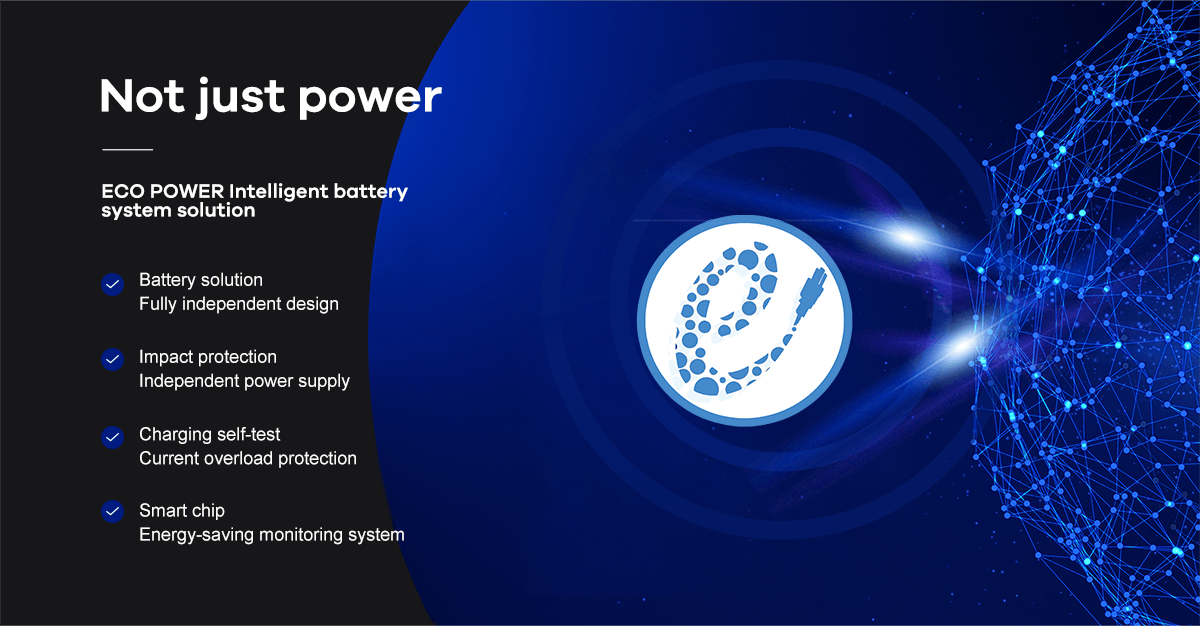 Not just power

ECO POWER Intelligent battery system solution

Battery solution
Fully independent design

Impact protection
Independent power supply

Charging self-test
Current overload protection

Smart chip
Energy-saving monitoring system